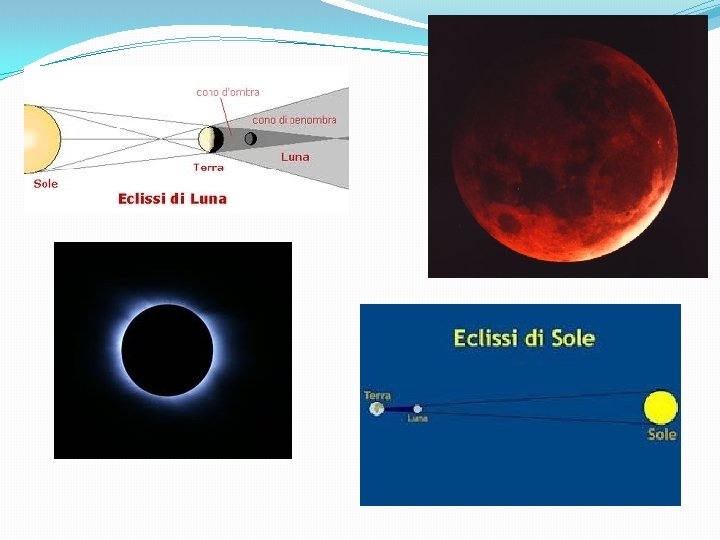 cono d'ombra
cono di penombra
Sole
Terra
Luna
Eclissi di Luna

Eclissi di Sole
Terra
Luna
Sole